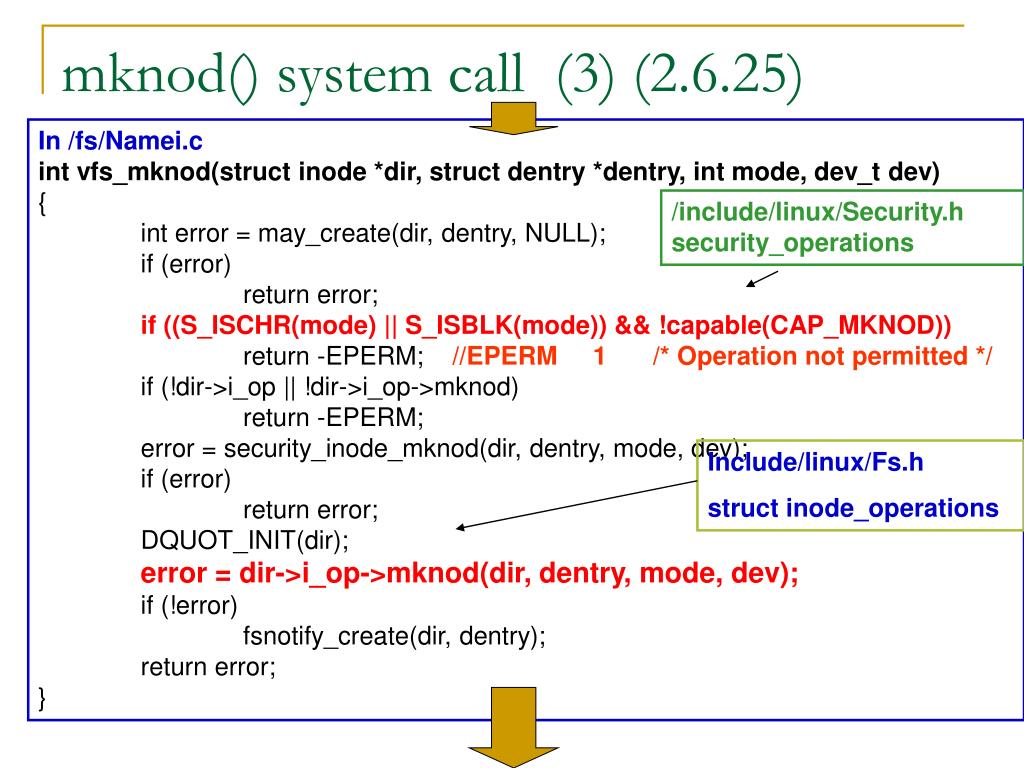 mknod() system call (3) (2.6.25)

In /fs/Namei.c
int vfs_mknod(struct inode *dir, struct dentry *dentry, int mode, dev_t dev)
{
int error = may_create(dir, dentry, NULL);
if (error)
return error;
if ((S_ISCHR(mode) || S_ISBLK(mode)) && !capable(CAP_MKNOD))
return -EPERM; //EPERM 1 /* Operation not permitted */
if (!dir->i_op || !dir->i_op->mknod)
return -EPERM;
error = security_inode_mknod(dir, dentry, mode, dev);
if (error)
return error;
DQUOT_INIT(dir);
error = dir->i_op->mknod(dir, dentry, mode, dev);
if (!error)
fsnotify_create(dir, dentry);
return error;
}

/include/linux/Security.h
security_operations

include/linux/Fs.h
struct inode_operations